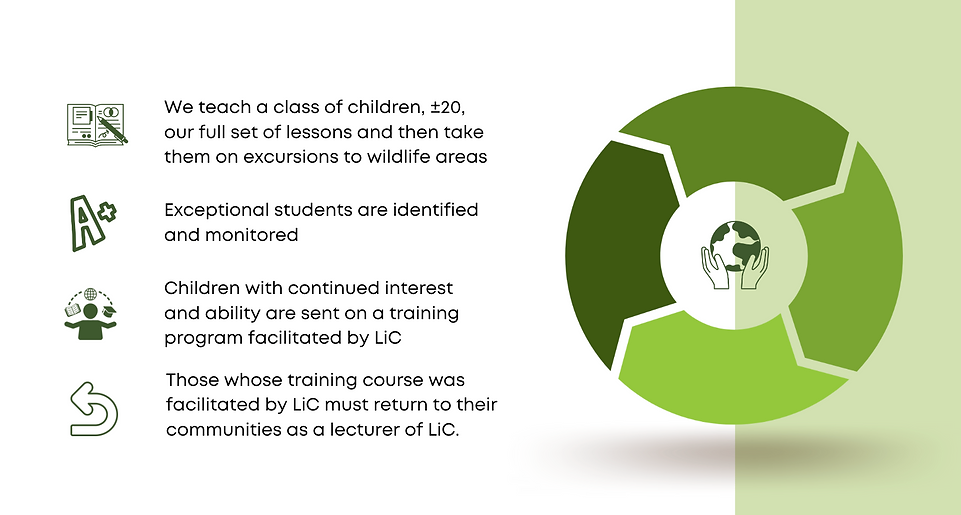 We teach a class of children, ±20, our full set of lessons and then take them on excursions to wildlife areas

A+

Exceptional students are identified and monitored

Children with continued interest and ability are sent on a training program facilitated by LiC

Those whose training course was facilitated by LiC must return to their communities as a lecturer of LiC.